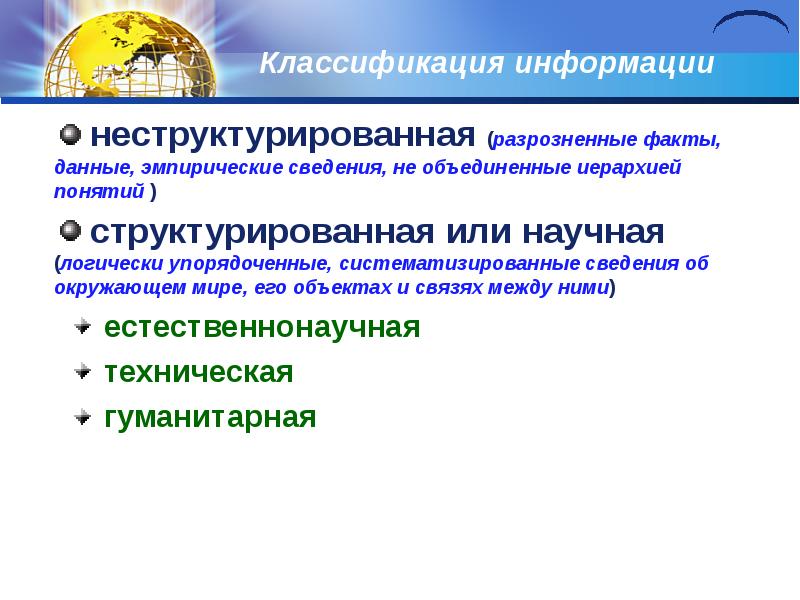 Классификация информации

неструктурированная (разрозненные факты, данные, эмпирические сведения, не объединенные иерархией понятий )

структурированная или научная (логически упорядоченные, систематизированные сведения об окружающем мире, его объектах и связях между ними)

естественнонаучная

техническая

гуманитарная